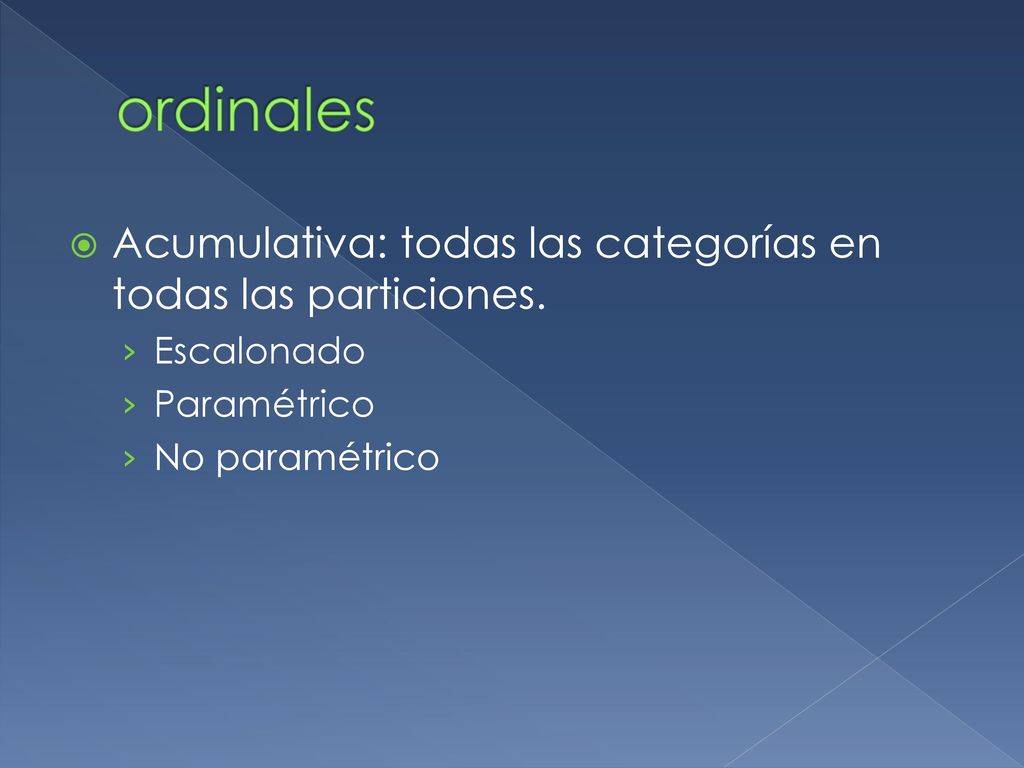 ordinales

Acumulativa: todas las categorías en todas las particiones.

› Escalonado
› Paramétrico
› No paramétrico